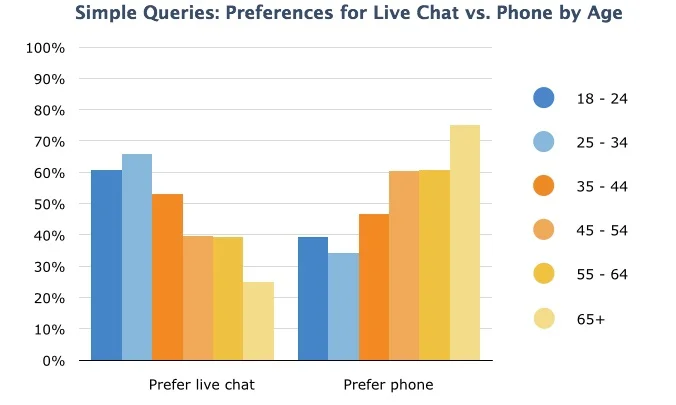 Simple Queries: Preferences for Live Chat vs. Phone by Age

100%
90%
80%
70%
60%
50%
40%
30%
20%
10%
0%

Prefer live chat
Prefer phone

18 - 24
25 - 34
35 - 44
45 - 54
55 - 64
65+